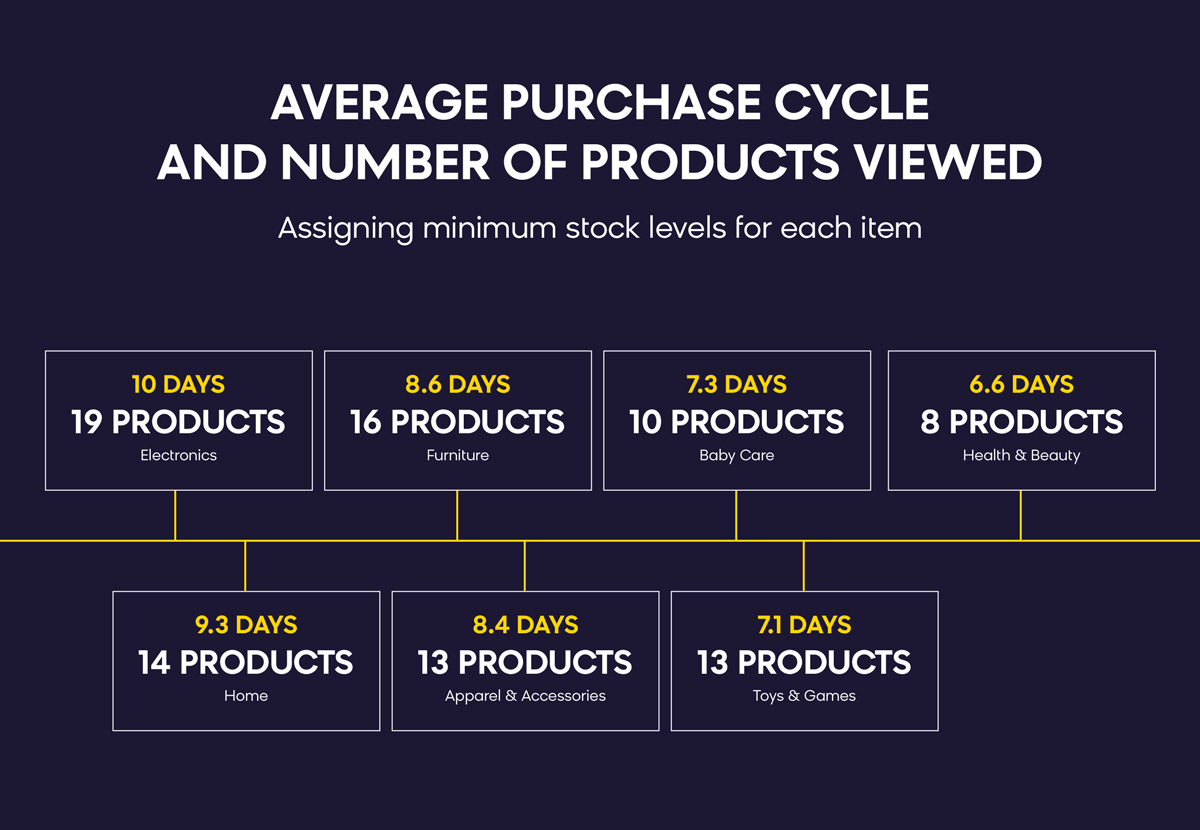 AVERAGE PURCHASE CYCLE
AND NUMBER OF PRODUCTS VIEWED

Assigning minimum stock levels for each item

10 DAYS
19 PRODUCTS
Electronics

8.6 DAYS
16 PRODUCTS
Furniture

7.3 DAYS
10 PRODUCTS
Baby Care

6.6 DAYS
8 PRODUCTS
Health & Beauty

9.3 DAYS
14 PRODUCTS
Home

8.4 DAYS
13 PRODUCTS
Apparel & Accessories

7.1 DAYS
13 PRODUCTS
Toys & Games